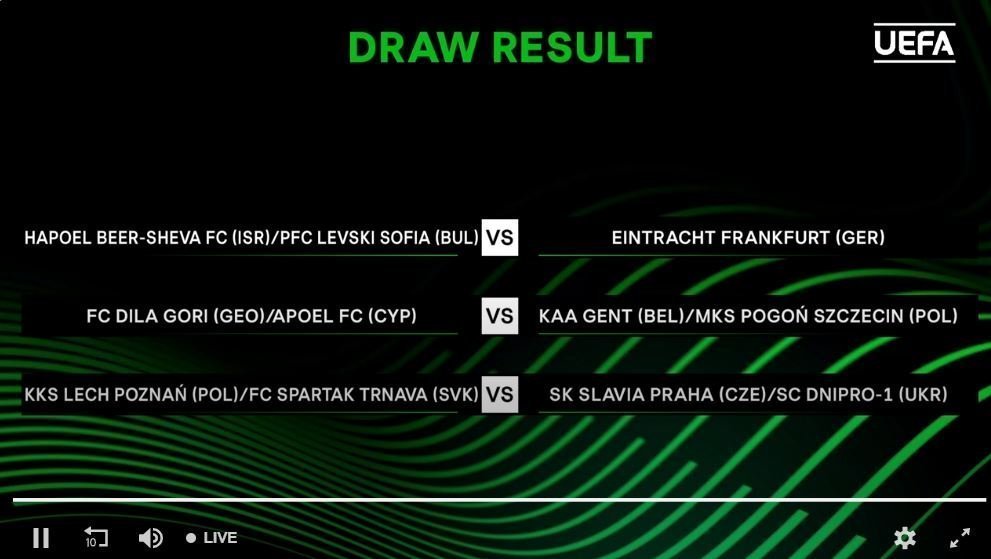 DRAW RESULT

UEFA

HAPOEL BEER-SHEVA FC (ISR)/PFC LEVSKI SOFIA (BUL) VS EINTRACHT FRANKFURT (GER)

FC DILA GORI (GEO)/APOEL FC (CYP) VS KAA GENT (BEL)/MKS POGOŃ SZCZECIN (POL)

KKS LECH POZNAŃ (POL)/FC SPARTAK TRNAVA (SVK) VS SK SLAVIA PRAHA (CZE)/SC DNIPRO-1 (UKR)

10

LIVE